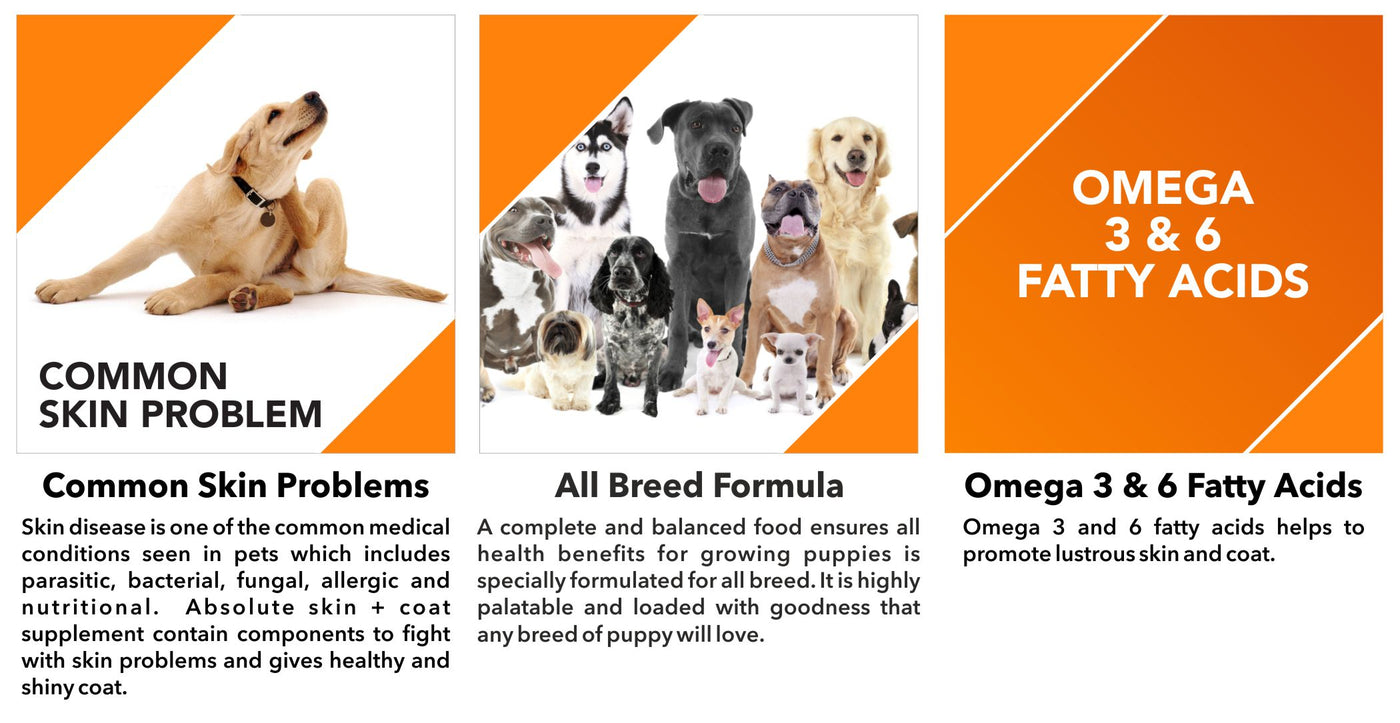 COMMON
SKIN PROBLEM

Common Skin Problems

Skin disease is one of the common medical conditions seen in pets which includes parasitic, bacterial, fungal, allergic and nutritional. Absolute skin + coat supplement contain components to fight with skin problems and gives healthy and shiny coat.

All Breed Formula

A complete and balanced food ensures all health benefits for growing puppies is specially formulated for all breed. It is highly palatable and loaded with goodness that any breed of puppy will love.

OMEGA
3 & 6
FATTY ACIDS

Omega 3 & 6 Fatty Acids

Omega 3 and 6 fatty acids helps to promote lustrous skin and coat.